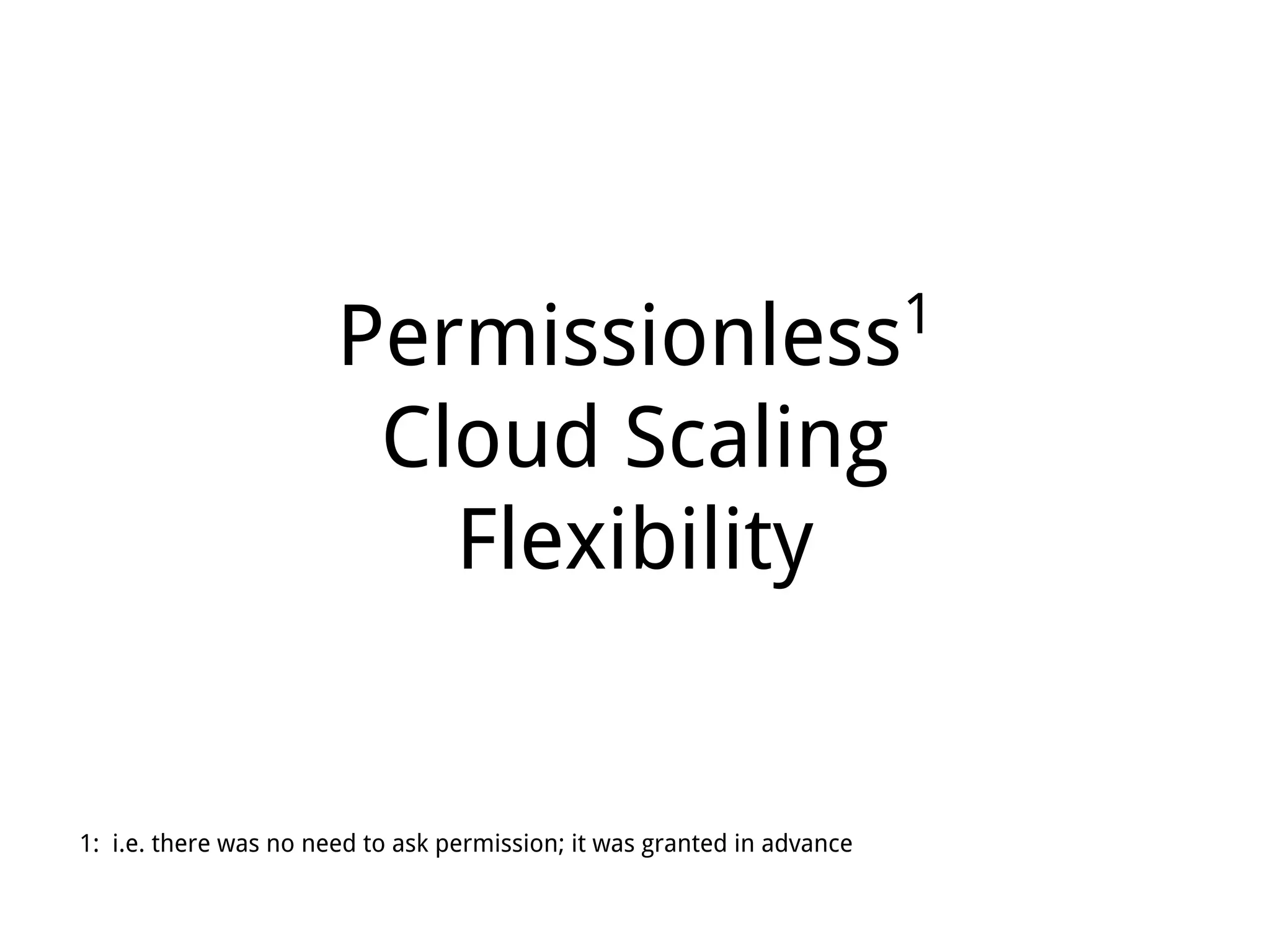 Permissionless$^1$
Cloud Scaling
Flexibility

1: i.e. there was no need to ask permission; it was granted in advance